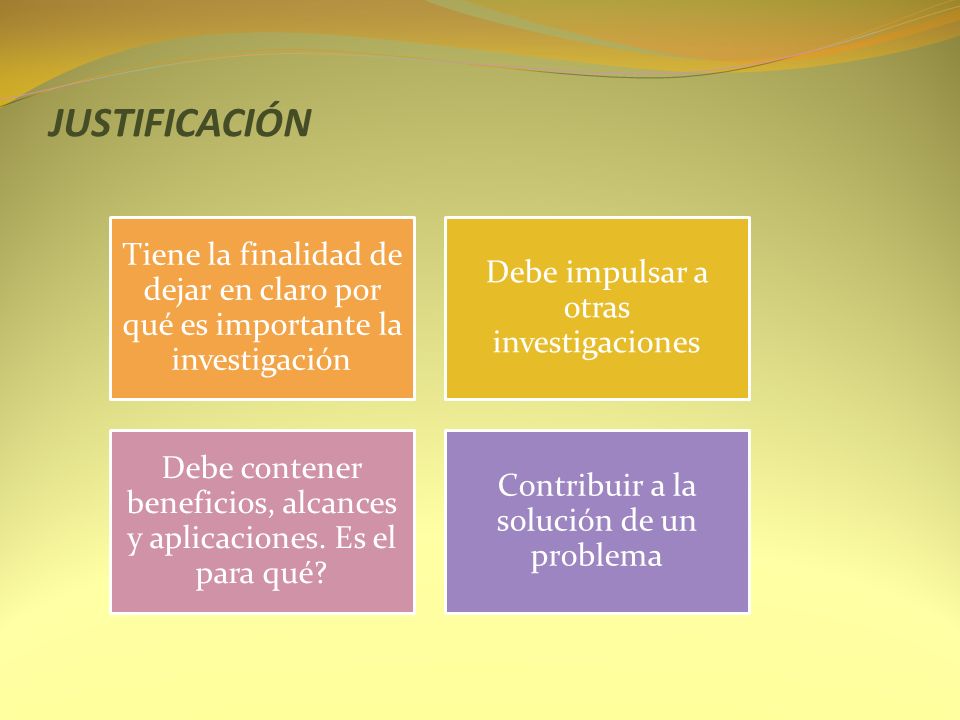 JUSTIFICACIÓN

Tiene la finalidad de dejar en claro por qué es importante la investigación

Debe impulsar a otras investigaciones

Debe contener beneficios, alcances y aplicaciones. Es el para qué?

Contribuir a la solución de un problema